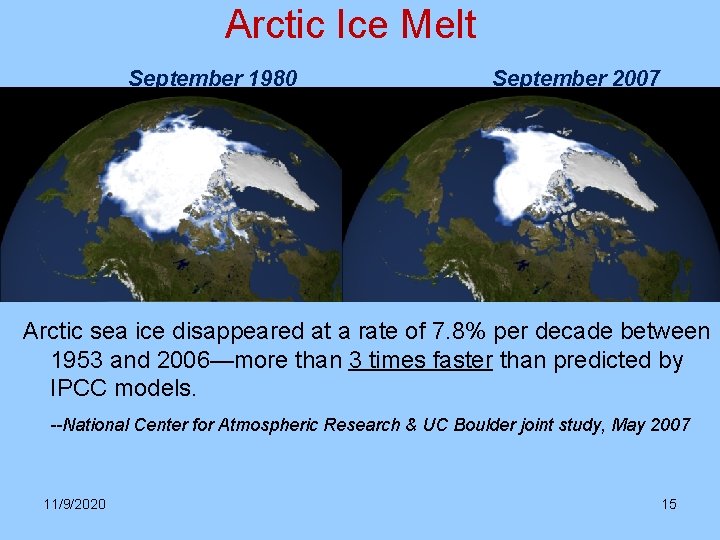 Arctic Ice Melt

September 1980

September 2007

Arctic sea ice disappeared at a rate of 7.8% per decade between 1953 and 2006—more than 3 times faster than predicted by IPCC models.

--National Center for Atmospheric Research & UC Boulder joint study, May 2007

11/9/2020

15